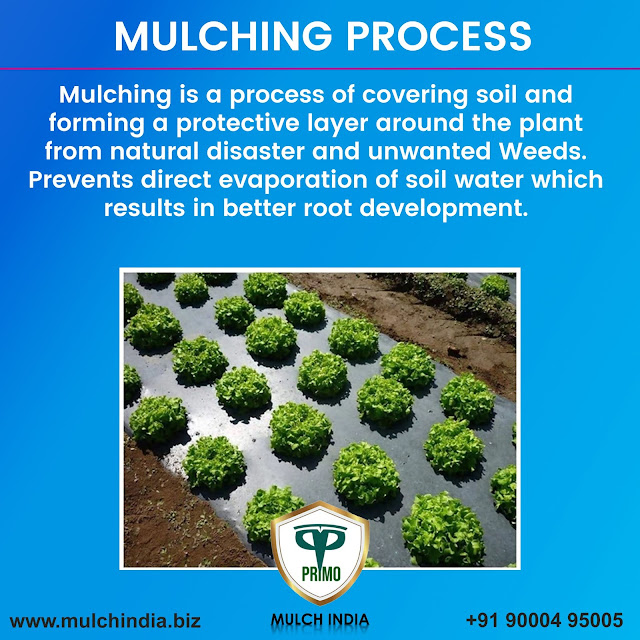 MULCHING PROCESS

Mulching is a process of covering soil and forming a protective layer around the plant from natural disaster and unwanted Weeds. Prevents direct evaporation of soil water which results in better root development.

PRIMO

www.mulchindia.biz

MULCH INDIA

+91 90004 95005